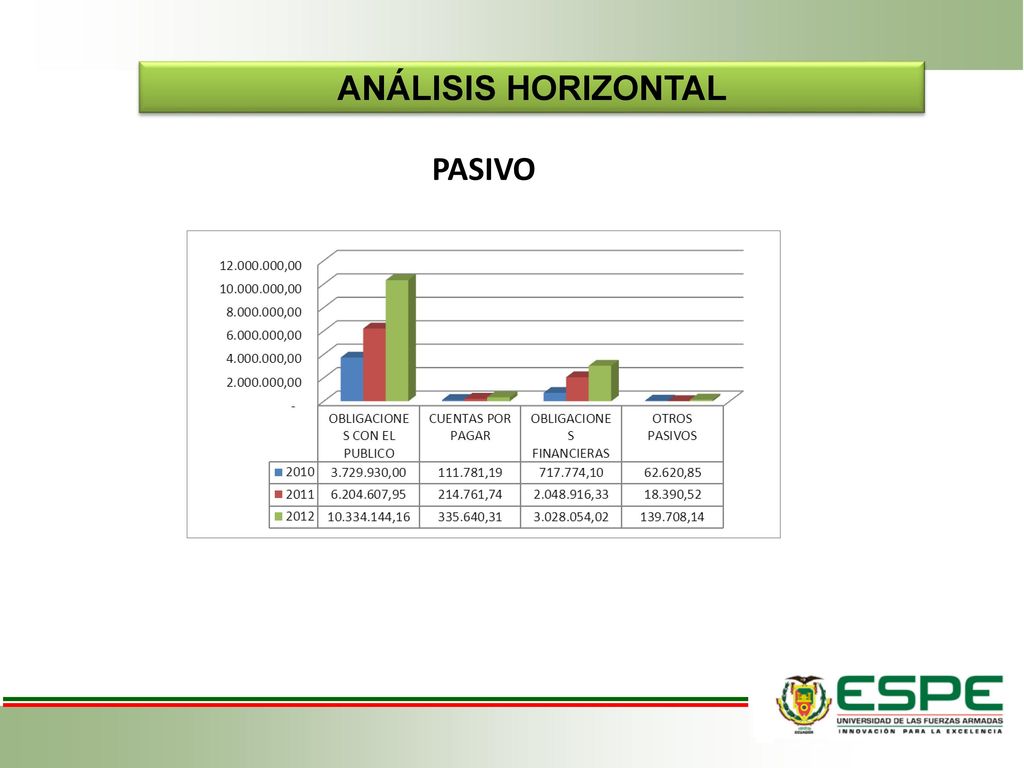 ANÁLISIS HORIZONTAL

PASIVO

12.000.000,00
10.000.000,00
8.000.000,00
6.000.000,00
4.000.000,00
2.000.000,00
-

| | OBLIGACIONES CON EL PUBLICO | CUENTAS POR PAGAR | OBLIGACIONES FINANCIERAS | OTROS PASIVOS |
|---|---|---|---|---|
| 2010 | 3.729.930,00 | 111.781,19 | 717.774,10 | 62.620,85 |
| 2011 | 6.204.607,95 | 214.761,74 | 2.048.916,33 | 18.390,52 |
| 2012 | 10.334.144,16 | 335.640,31 | 3.028.054,02 | 139.708,14 |

ESPE
UNIVERSIDAD DE LAS FUERZAS ARMADAS
INNOVACIÓN PARA LA EXCELENCIA